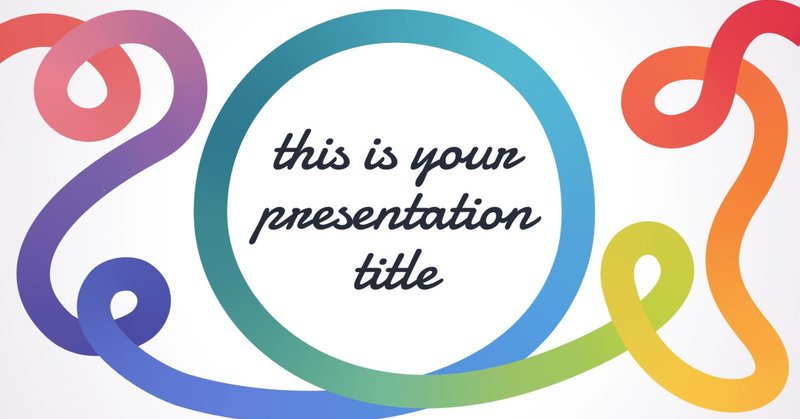 this is your presentation title